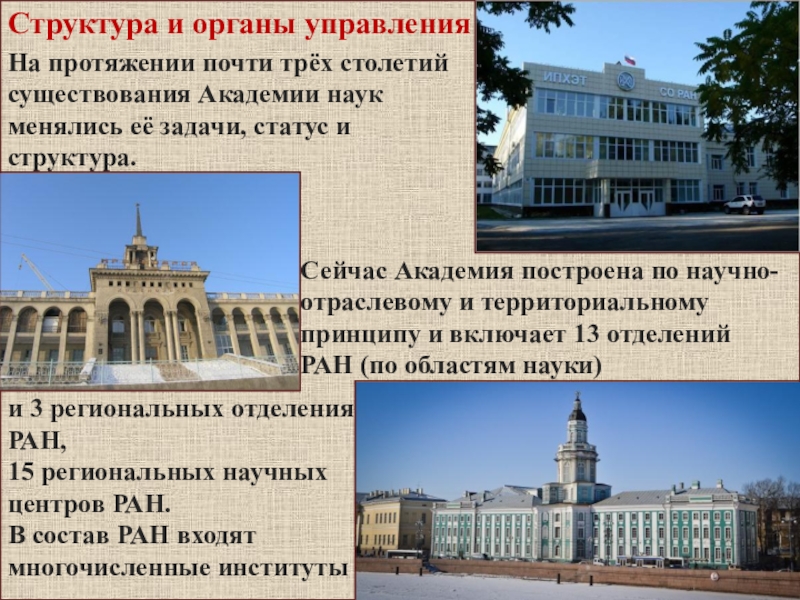 Структура и органы управления

На протяжении почти трёх столетий существования Академии наук менялись её задачи, статус и структура.

ИПХЭТ СО РАН

Сейчас Академия построена по научно-отраслевому и территориальному принципу и включает 13 отделений РАН (по областям науки)

и 3 региональных отделения РАН,
15 региональных научных центров РАН.
В состав РАН входят многочисленные институты